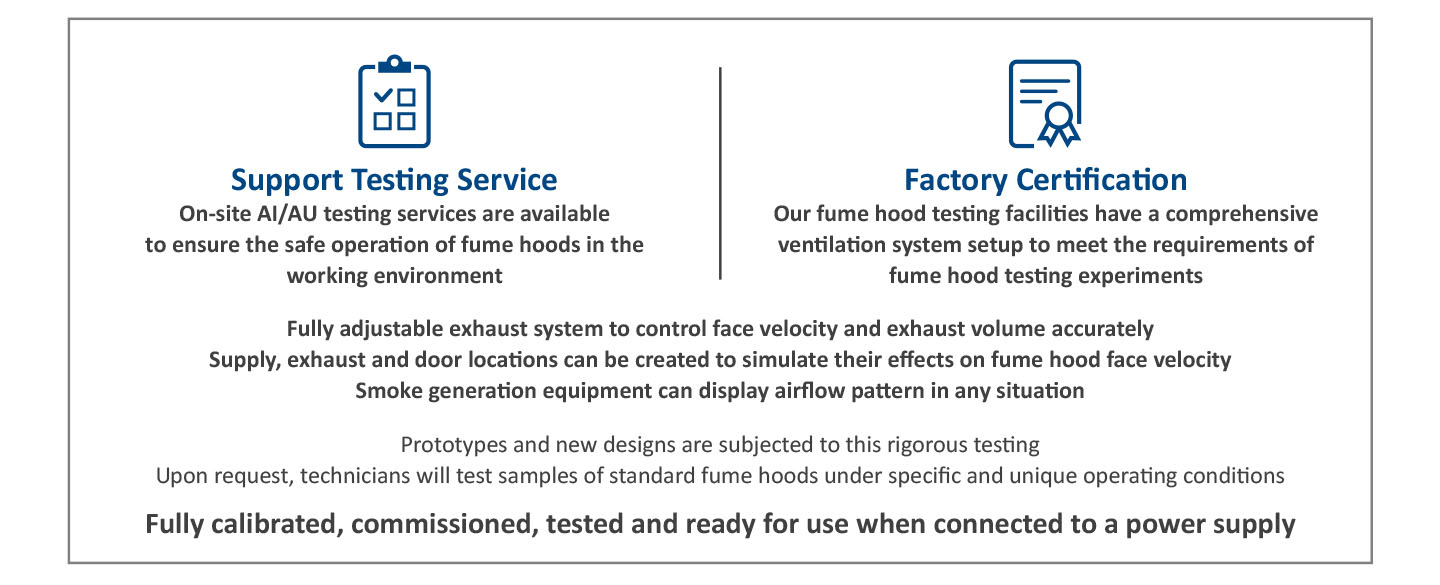 Support Testing Service
On-site AI/AU testing services are available to ensure the safe operation of fume hoods in the working environment

Factory Certification
Our fume hood testing facilities have a comprehensive ventilation system setup to meet the requirements of fume hood testing experiments

Fully adjustable exhaust system to control face velocity and exhaust volume accurately
Supply, exhaust and door locations can be created to simulate their effects on fume hood face velocity
Smoke generation equipment can display airflow pattern in any situation

Prototypes and new designs are subjected to this rigorous testing
Upon request, technicians will test samples of standard fume hoods under specific and unique operating conditions

Fully calibrated, commissioned, tested and ready for use when connected to a power supply